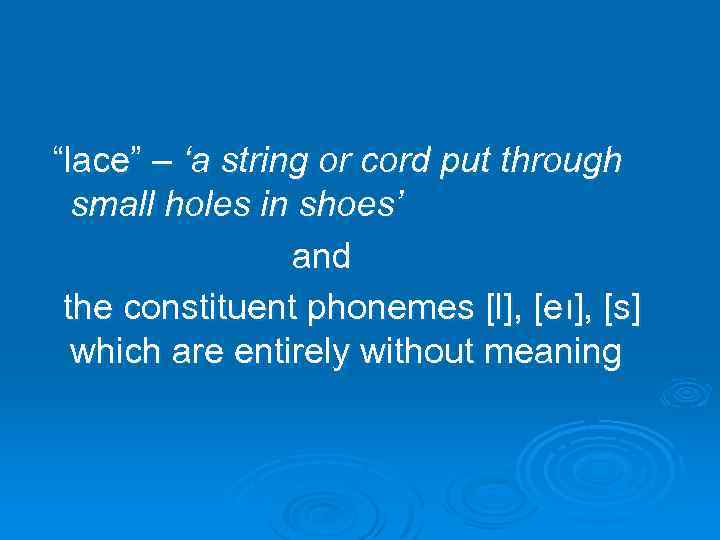 “lace” – ‘a string or cord put through small holes in shoes’

and

the constituent phonemes [l], [eɪ], [s] which are entirely without meaning